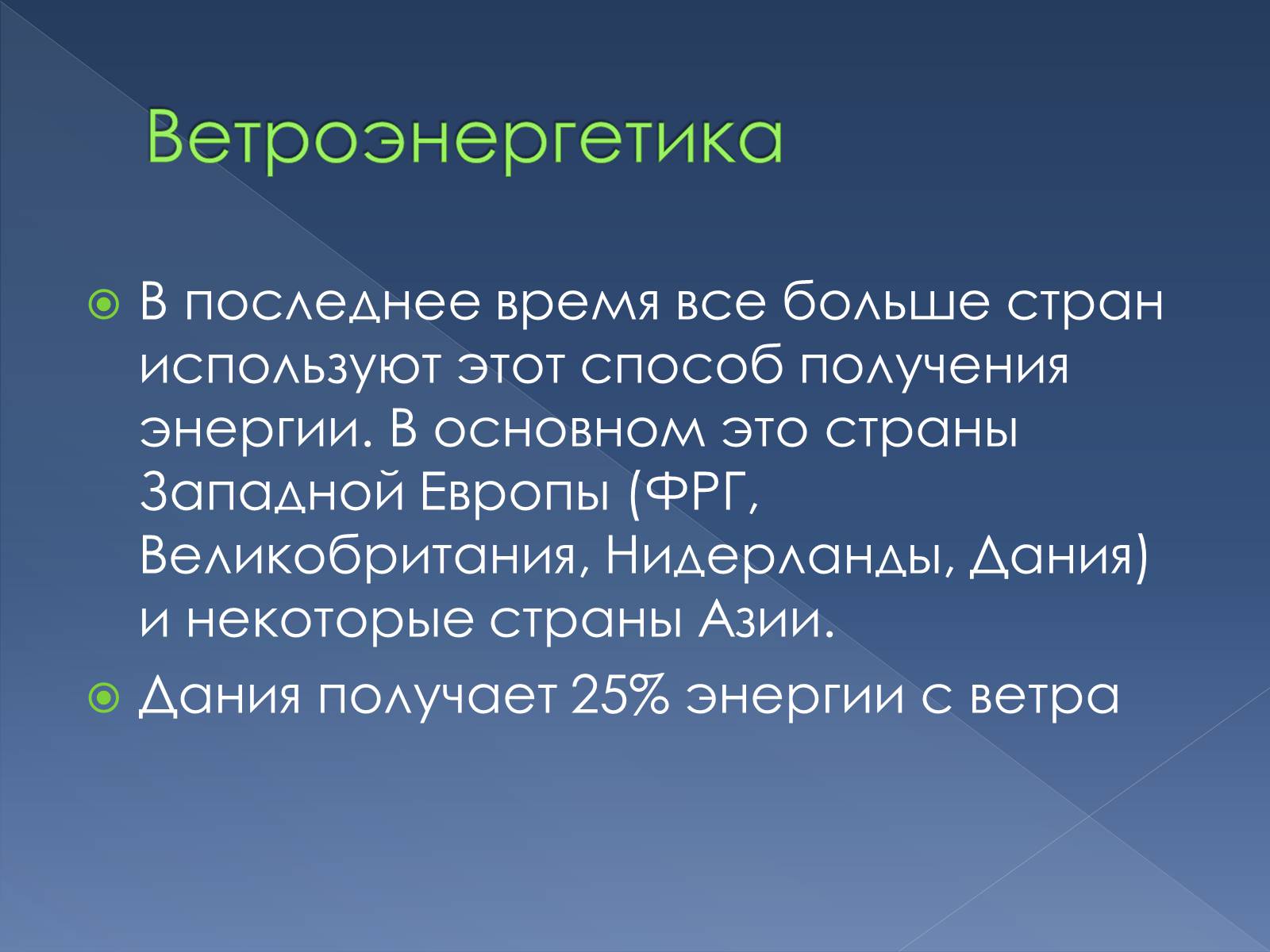 Ветроэнергетика

В последнее время все больше стран используют этот способ получения энергии. В основном это страны Западной Европы (ФРГ, Великобритания, Нидерланды, Дания) и некоторые страны Азии.

Дания получает 25% энергии с ветра